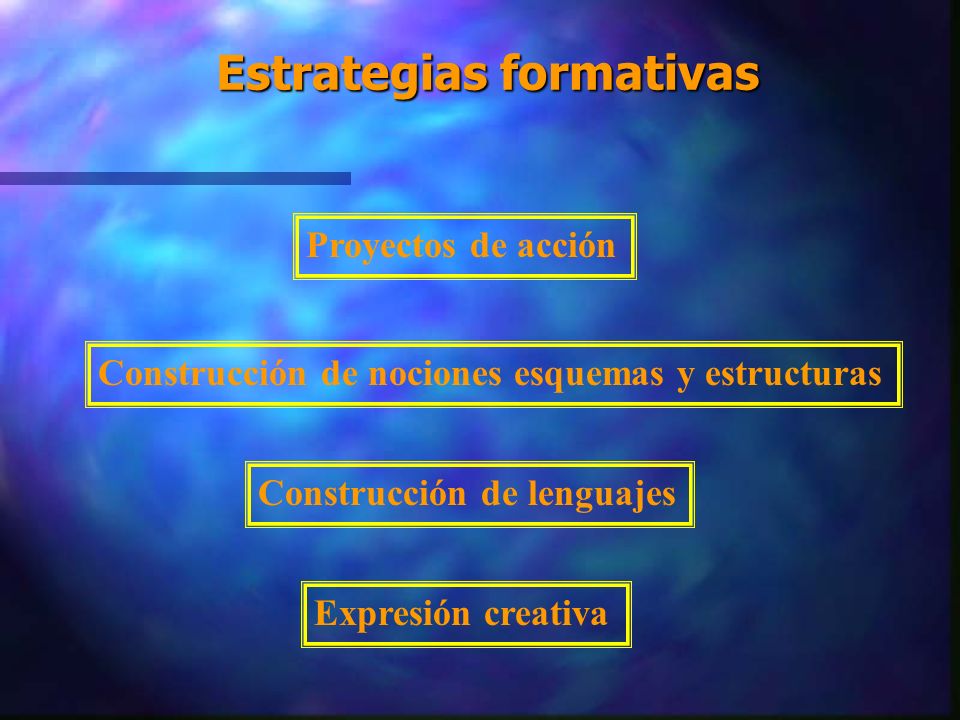 Estrategias formativas

Proyectos de acción

Construcción de nociones esquemas y estructuras

Construcción de lenguajes

Expresión creativa